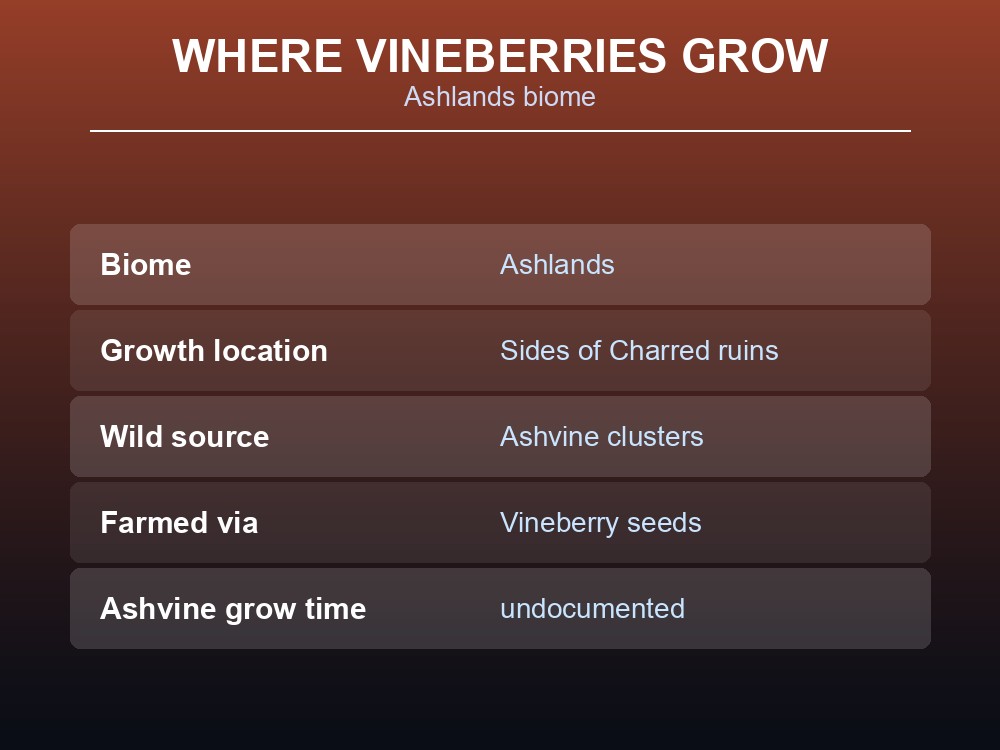 WHERE VINEBERRIES GROW
Ashlands biome

| Biome | Ashlands |
|---|---|
| Growth location | Sides of Charred ruins |
| Wild source | Ashvine clusters |
| Farmed via | Vineberry seeds |
| Ashvine grow time | undocumented |